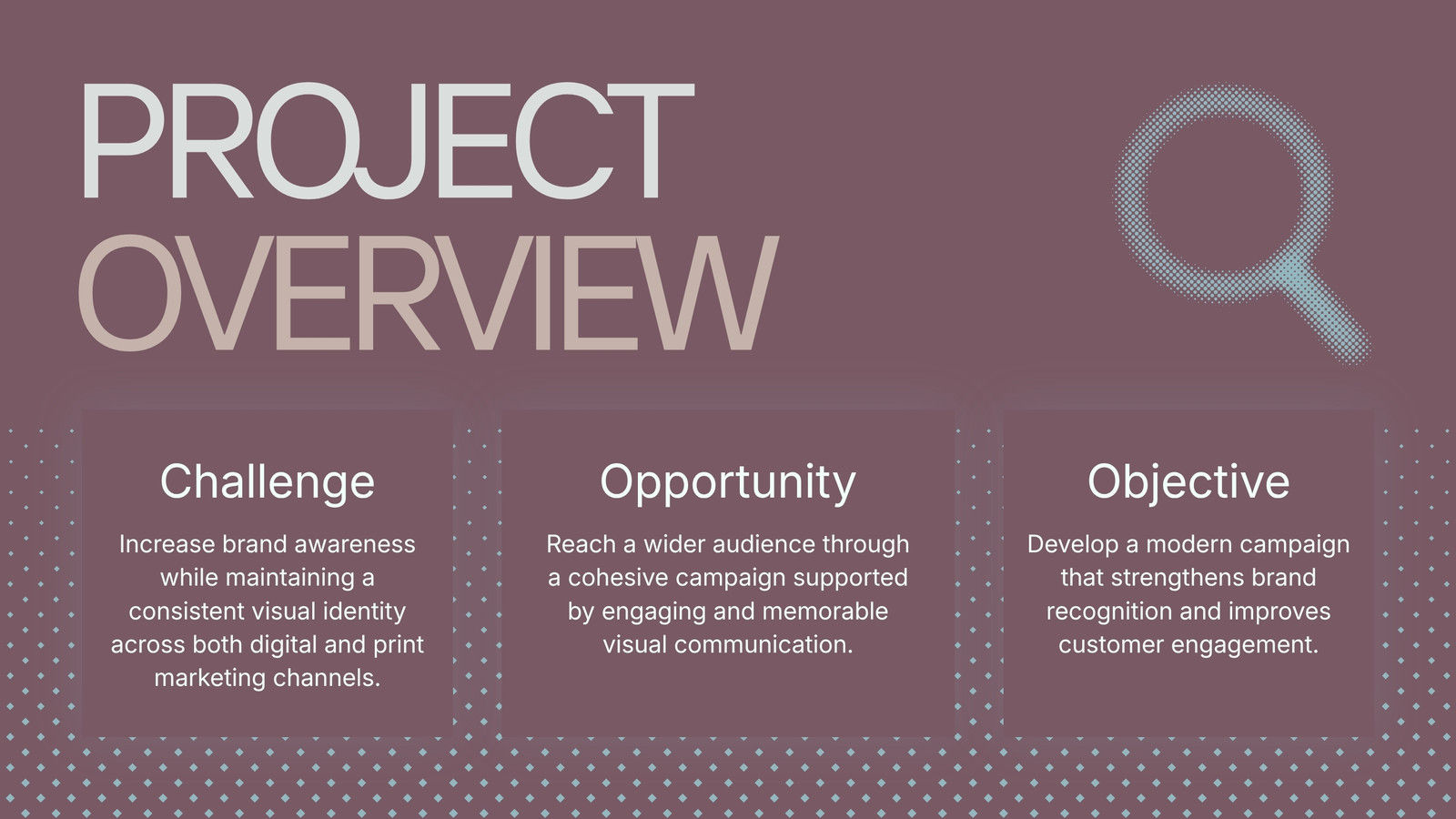 PROJECT
OVERVIEW

Challenge

Increase brand awareness while maintaining a consistent visual identity across both digital and print marketing channels.

Opportunity

Reach a wider audience through a cohesive campaign supported by engaging and memorable visual communication.

Objective

Develop a modern campaign that strengthens brand recognition and improves customer engagement.